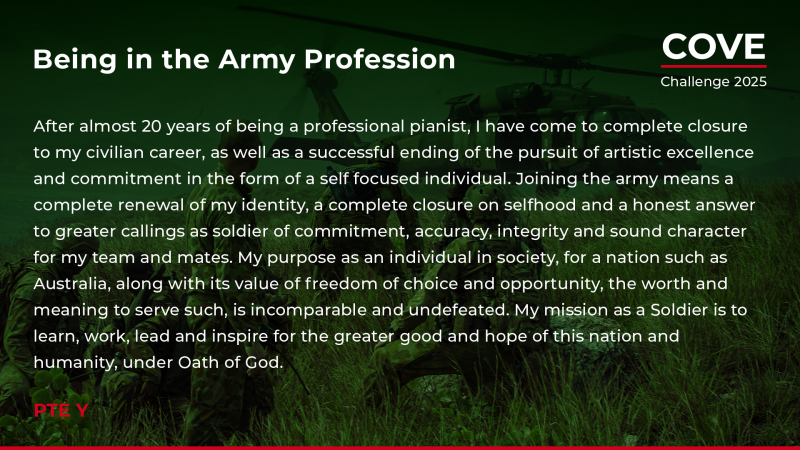 Being in the Army Profession

COVE
Challenge 2025

After almost 20 years of being a professional pianist, I have come to complete closure to my civilian career, as well as a successful ending of the pursuit of artistic excellence and commitment in the form of a self focused individual. Joining the army means a complete renewal of my identity, a complete closure on selfhood and a honest answer to greater callings as soldier of commitment, accuracy, integrity and sound character for my team and mates. My purpose as an individual in society, for a nation such as Australia, along with its value of freedom of choice and opportunity, the worth and meaning to serve such, is incomparable and undefeated. My mission as a Soldier is to learn, work, lead and inspire for the greater good and hope of this nation and humanity, under Oath of God.

PTE Y